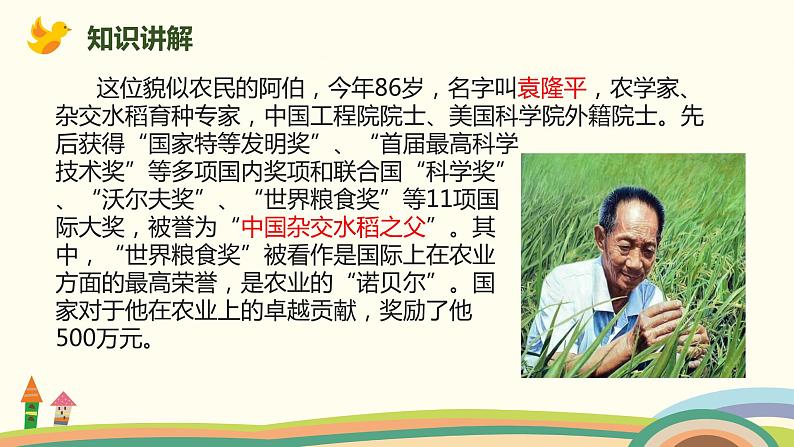 知识讲解

这位貌似农民的阿伯，今年86岁，名字叫袁隆平，农学家、杂交水稻育种专家，中国工程院院士、美国科学院外籍院士。先后获得“国家特等发明奖”、“首届最高科学技术奖”等多项国内奖项和联合国“科学奖”、“沃尔夫奖”、“世界粮食奖”等11项国际大奖，被誉为“中国杂交水稻之父”。其中，“世界粮食奖”被看作是国际上在农业方面的最高荣誉，是农业的“诺贝尔”。国家对于他在农业上的卓越贡献，奖励了他500万元。